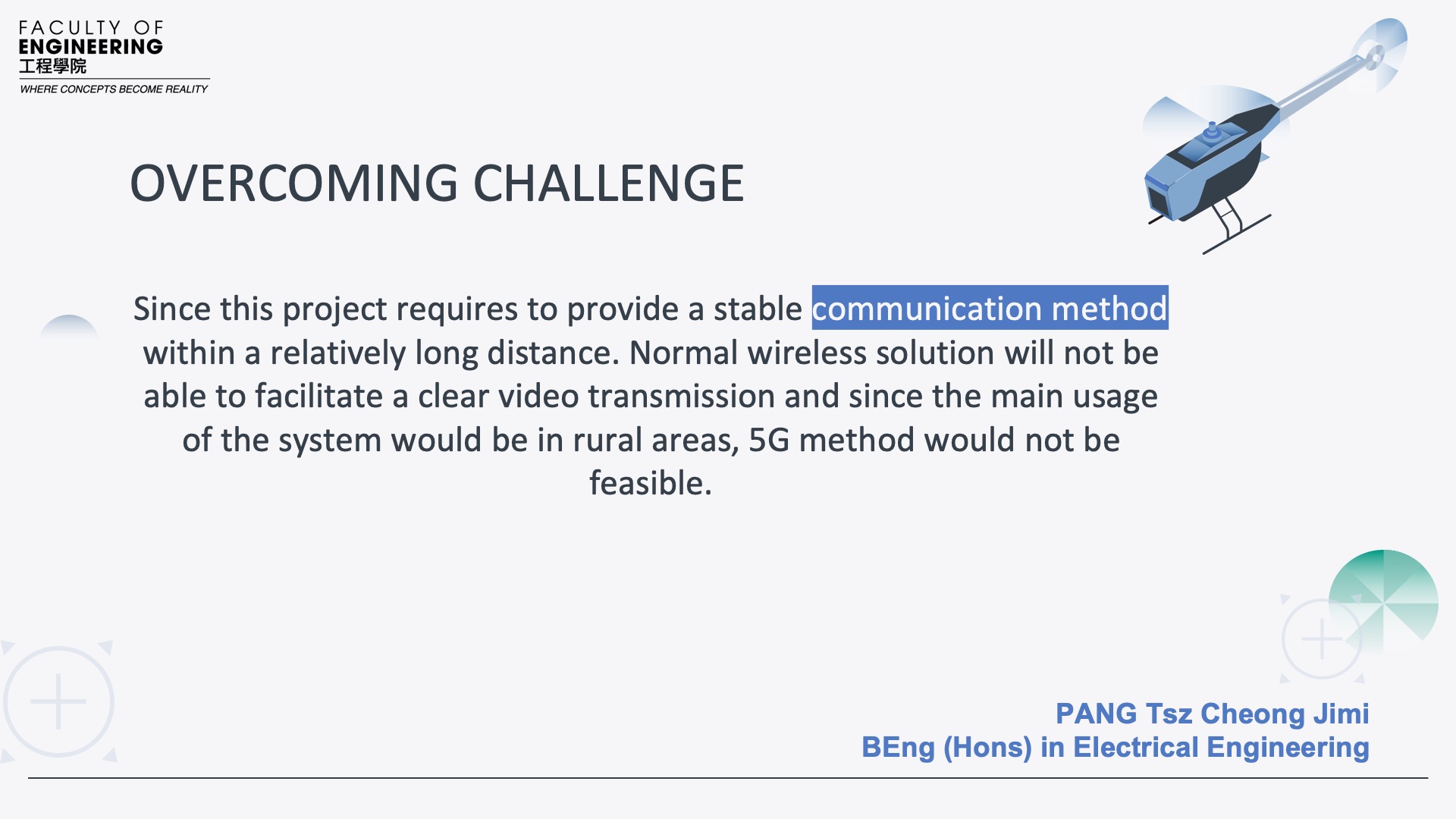 FACULTY OF
ENGINEERING
工程學院
WHERE CONCEPTS BECOME REALITY

OVERCOMING CHALLENGE

Since this project requires to provide a stable communication method within a relatively long distance. Normal wireless solution will not be able to facilitate a clear video transmission and since the main usage of the system would be in rural areas, 5G method would not be feasible.

PANG Tsz Cheong Jimi
BEng (Hons) in Electrical Engineering